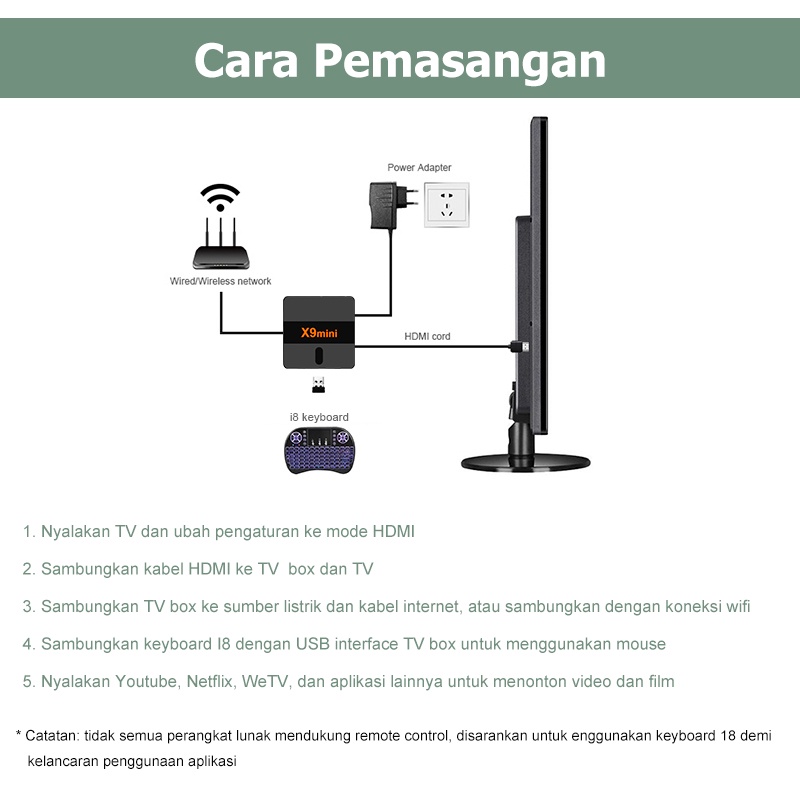 Cara Pemasangan

Power Adapter

Wired/Wireless network

X9mini

HDMI cord

i8 keyboard

1. Nyalakan TV dan ubah pengaturan ke mode HDMI

2. Sambungkan kabel HDMI ke TV box dan TV

3. Sambungkan TV box ke sumber listrik dan kabel internet, atau sambungkan dengan koneksi wifi

4. Sambungkan keyboard I8 dengan USB interface TV box untuk menggunakan mouse

5. Nyalakan Youtube, Netflix, WeTV, dan aplikasi lainnya untuk menonton video dan film

* Catatan: tidak semua perangkat lunak mendukung remote control, disarankan untuk enggunakan keyboard 18 demi kelancaran penggunaan aplikasi